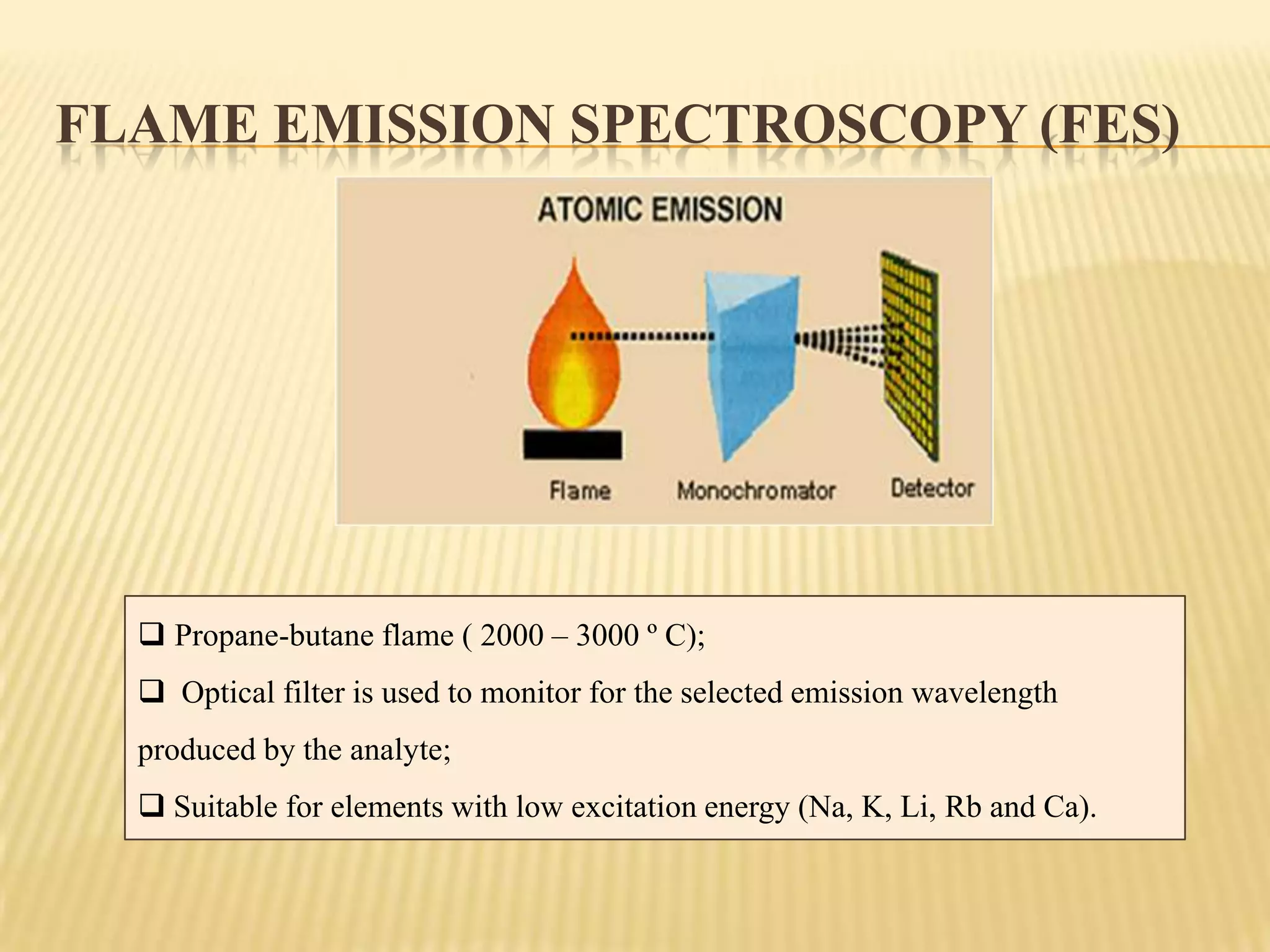 FLAME EMISSION SPECTROSCOPY (FES)

ATOMIC EMISSION

Flame

Monochromator

Detector

❑ Propane-butane flame ( 2000 – 3000 º C);

❑ Optical filter is used to monitor for the selected emission wavelength produced by the analyte;

❑ Suitable for elements with low excitation energy (Na, K, Li, Rb and Ca).